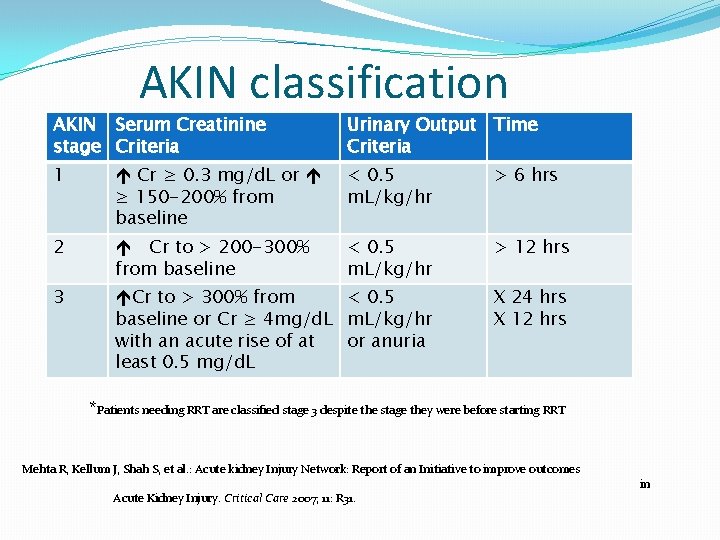 AKIN classification

| AKIN stage | Serum Creatinine Criteria | Urinary Output Criteria | Time |
|---|---|---|---|
| 1 | ↑ Cr ≥ 0.3 mg/dL or ↑ ≥ 150-200% from baseline | < 0.5 mL/kg/hr | > 6 hrs |
| 2 | ↑ Cr to > 200-300% from baseline | < 0.5 mL/kg/hr | > 12 hrs |
| 3 | ↑Cr to > 300% from baseline or Cr ≥ 4mg/dL with an acute rise of at least 0.5 mg/dL | < 0.5 mL/kg/hr or anuria | X 24 hrs X 12 hrs |

*Patients needing RRT are classified stage 3 despite the stage they were before starting RRT

Mehta R, Kellum J, Shah S, et al.: Acute kidney Injury Network: Report of an Initiative to improve outcomes in Acute Kidney Injury. Critical Care 2007, 11: R31.